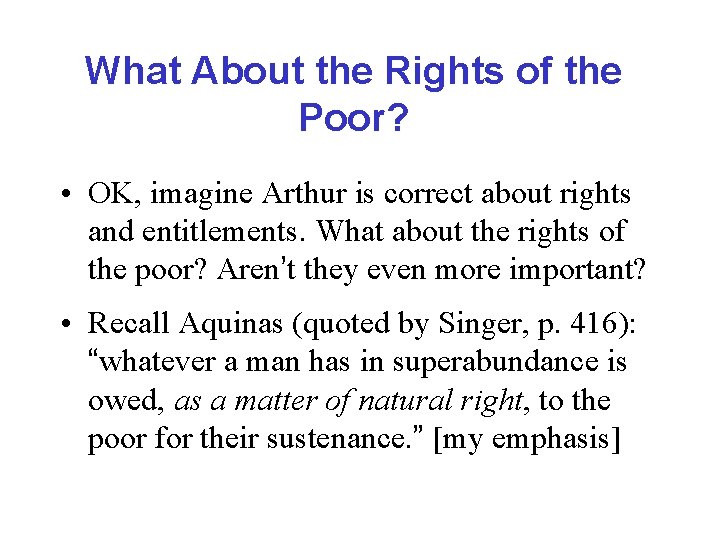 What About the Rights of the Poor?

• OK, imagine Arthur is correct about rights and entitlements. What about the rights of the poor? Aren't they even more important?

• Recall Aquinas (quoted by Singer, p. 416): "whatever a man has in superabundance is owed, as a matter of natural right, to the poor for their sustenance." [my emphasis]